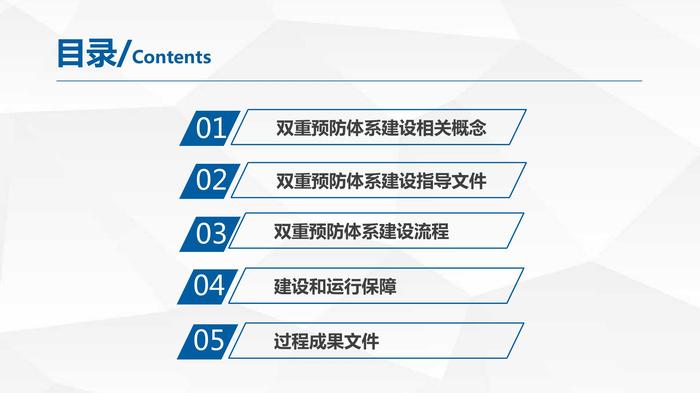 目录/Contents

01 双重预防体系建设相关概念

02 双重预防体系建设指导文件

03 双重预防体系建设流程

04 建设和运行保障

05 过程成果文件